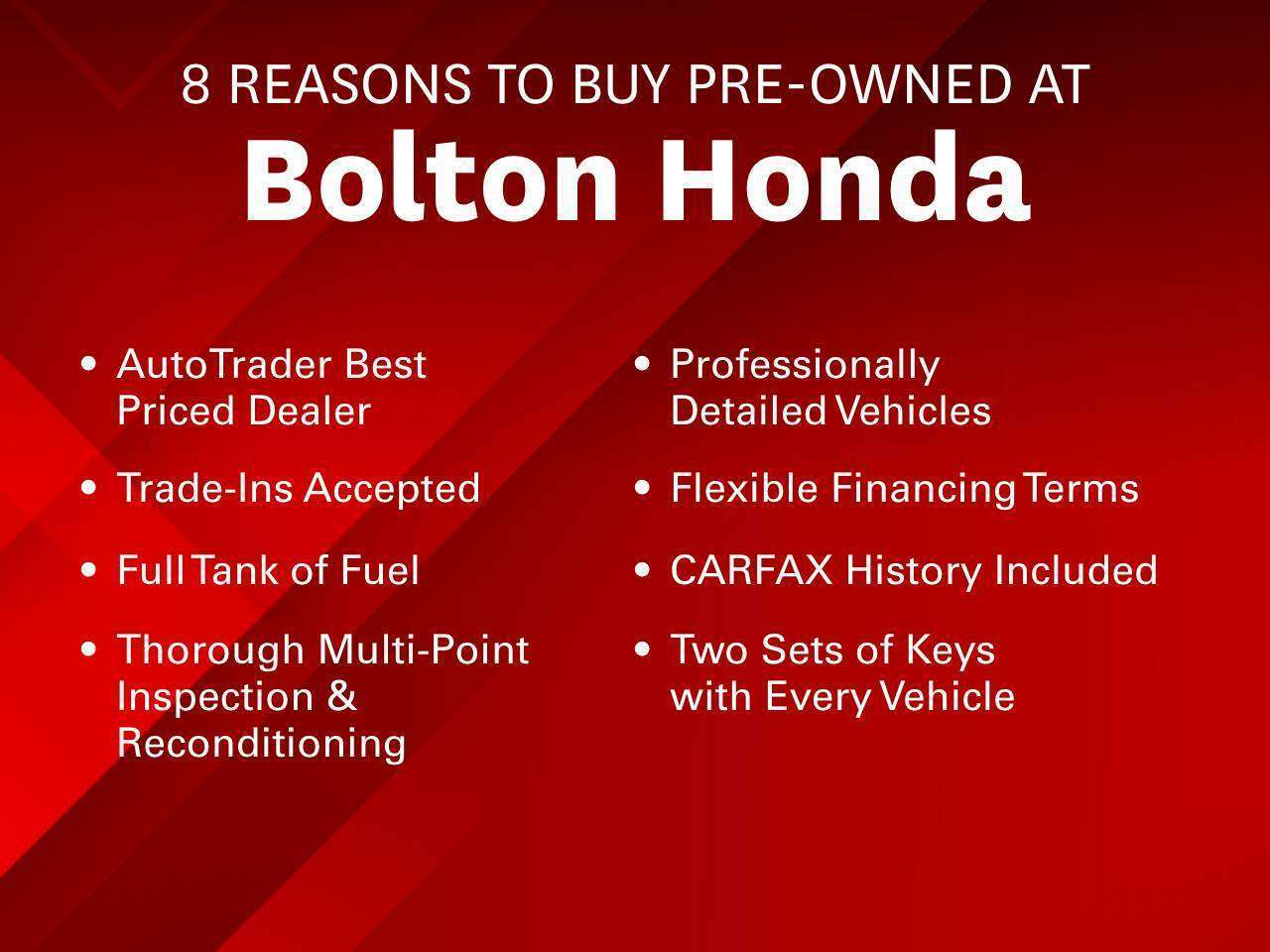 8 REASONS TO BUY PRE-OWNED AT
Bolton Honda

• AutoTrader Best Priced Dealer
• Trade-Ins Accepted
• Full Tank of Fuel
• Thorough Multi-Point Inspection & Reconditioning

• Professionally Detailed Vehicles
• Flexible Financing Terms
• CARFAX History Included
• Two Sets of Keys with Every Vehicle